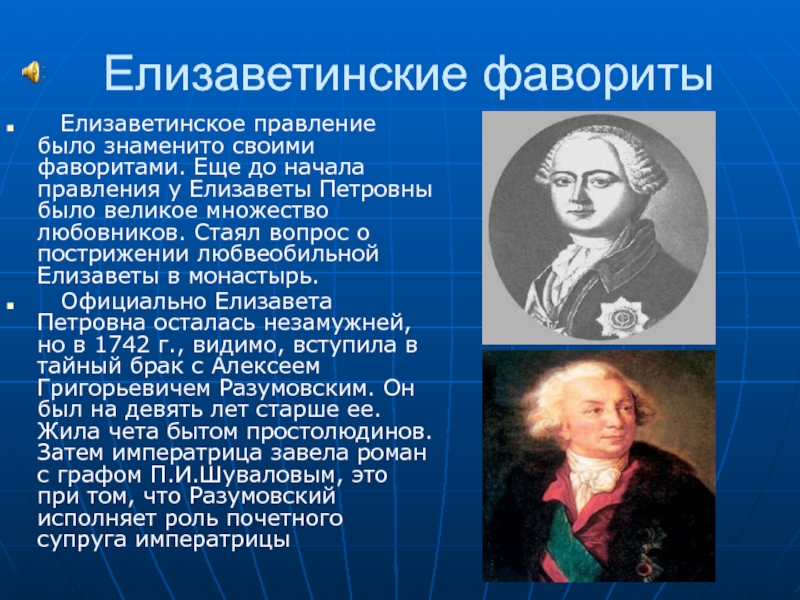 Елизаветинские фавориты

Елизаветинское правление было знаменито своими фаворитами. Еще до начала правления у Елизаветы Петровны было великое множество любовников. Стаял вопрос о пострижении любвеобильной Елизаветы в монастырь.

Официально Елизавета Петровна осталась незамужней, но в 1742 г., видимо, вступила в тайный брак с Алексеем Григорьевичем Разумовским. Он был на девять лет старше ее. Жила чета бытом простолюдинов. Затем императрица завела роман с графом П.И.Шуваловым, это при том, что Разумовский исполняет роль почетного супруга императрицы